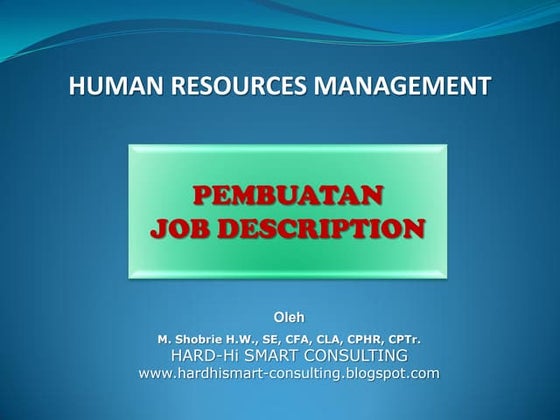 HUMAN RESOURCES MANAGEMENT

PEMBUATAN
JOB DESCRIPTION

Oleh

M. Shobrie H.W., SE, CFA, CLA, CPHR, CPTr.
HARD-Hi SMART CONSULTING
www.hardhismart-consulting.blogspot.com